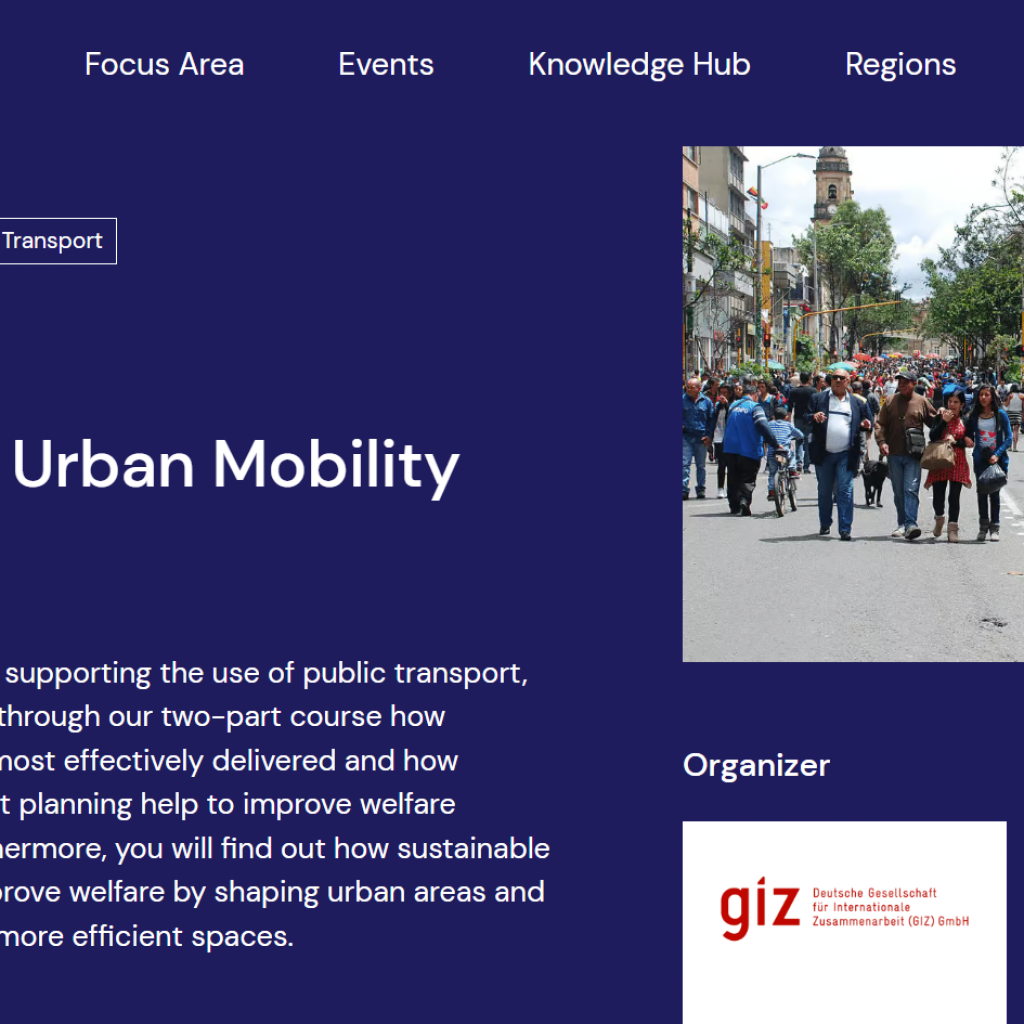 Focus Area Events Knowledge Hub Regions

Transport

Urban Mobility

supporting the use of public transport, through our two-part course how most effectively delivered and how t planning help to improve welfare hermore, you will find out how sustainable prove welfare by shaping urban areas and more efficient spaces.

Organizer

giz Deutsche Gesellschaft für Internationale Zusammenarbeit (GIZ) GmbH